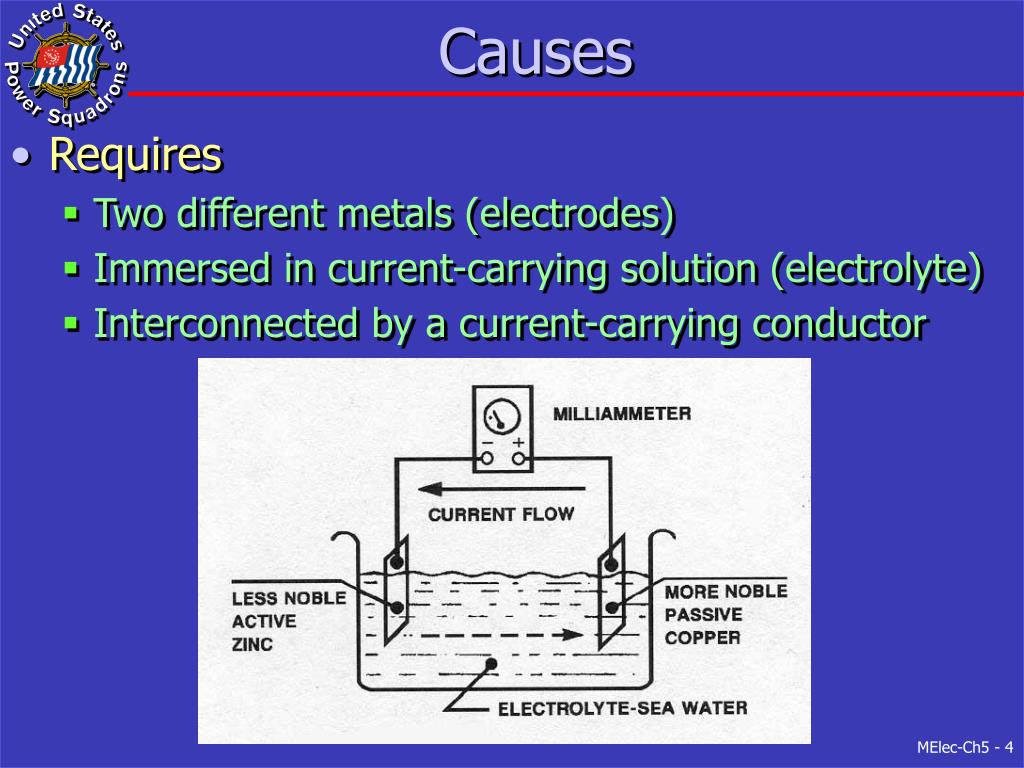 United States Power Squadrons

Causes

• Requires
▪ Two different metals (electrodes)
▪ Immersed in current-carrying solution (electrolyte)
▪ Interconnected by a current-carrying conductor

MILLIAMMETER
− +
CURRENT FLOW
LESS NOBLE ACTIVE ZINC
MORE NOBLE PASSIVE COPPER
ELECTROLYTE-SEA WATER

MElec-Ch5 - 4